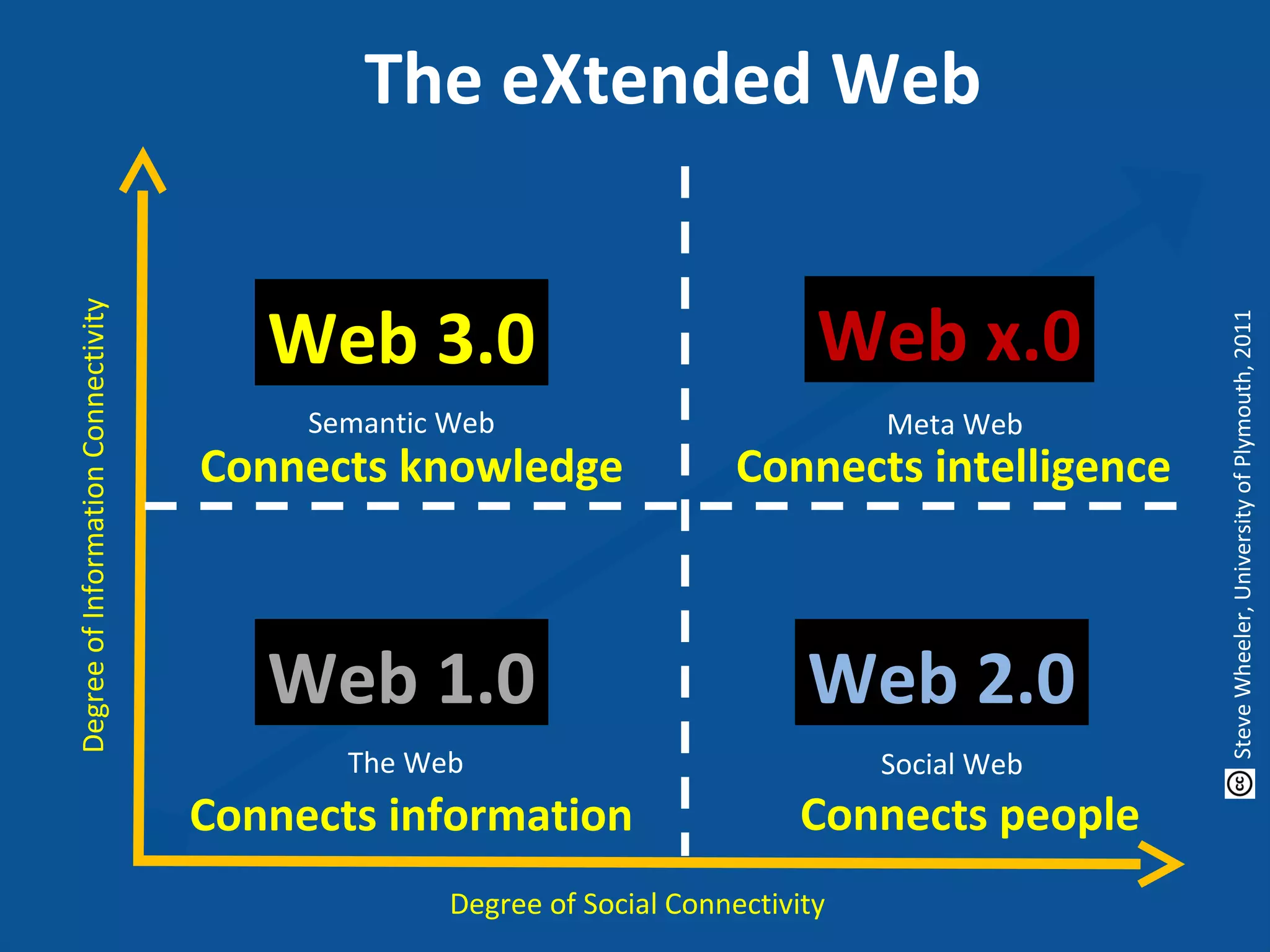 The eXtended Web

Degree of Information Connectivity

Web 3.0
Semantic Web
Connects knowledge

Web x.0
Meta Web
Connects intelligence

Web 1.0
The Web
Connects information

Web 2.0
Social Web
Connects people

Degree of Social Connectivity

cc Steve Wheeler, University of Plymouth, 2011